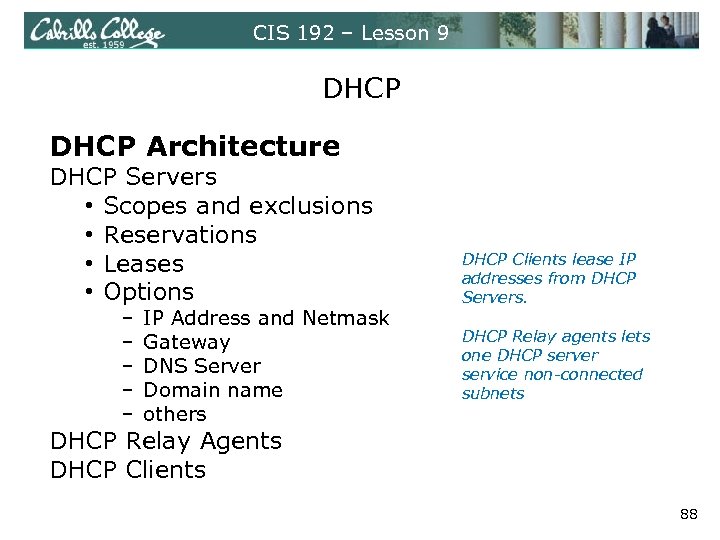 Cabrillo College
est. 1959
CIS 192 – Lesson 9

DHCP

**DHCP Architecture**
DHCP Servers
• Scopes and exclusions
• Reservations
• Leases
• Options
– IP Address and Netmask
– Gateway
– DNS Server
– Domain name
– others
DHCP Relay Agents
DHCP Clients

DHCP Clients lease IP addresses from DHCP Servers.

DHCP Relay agents lets one DHCP server service non-connected subnets

88